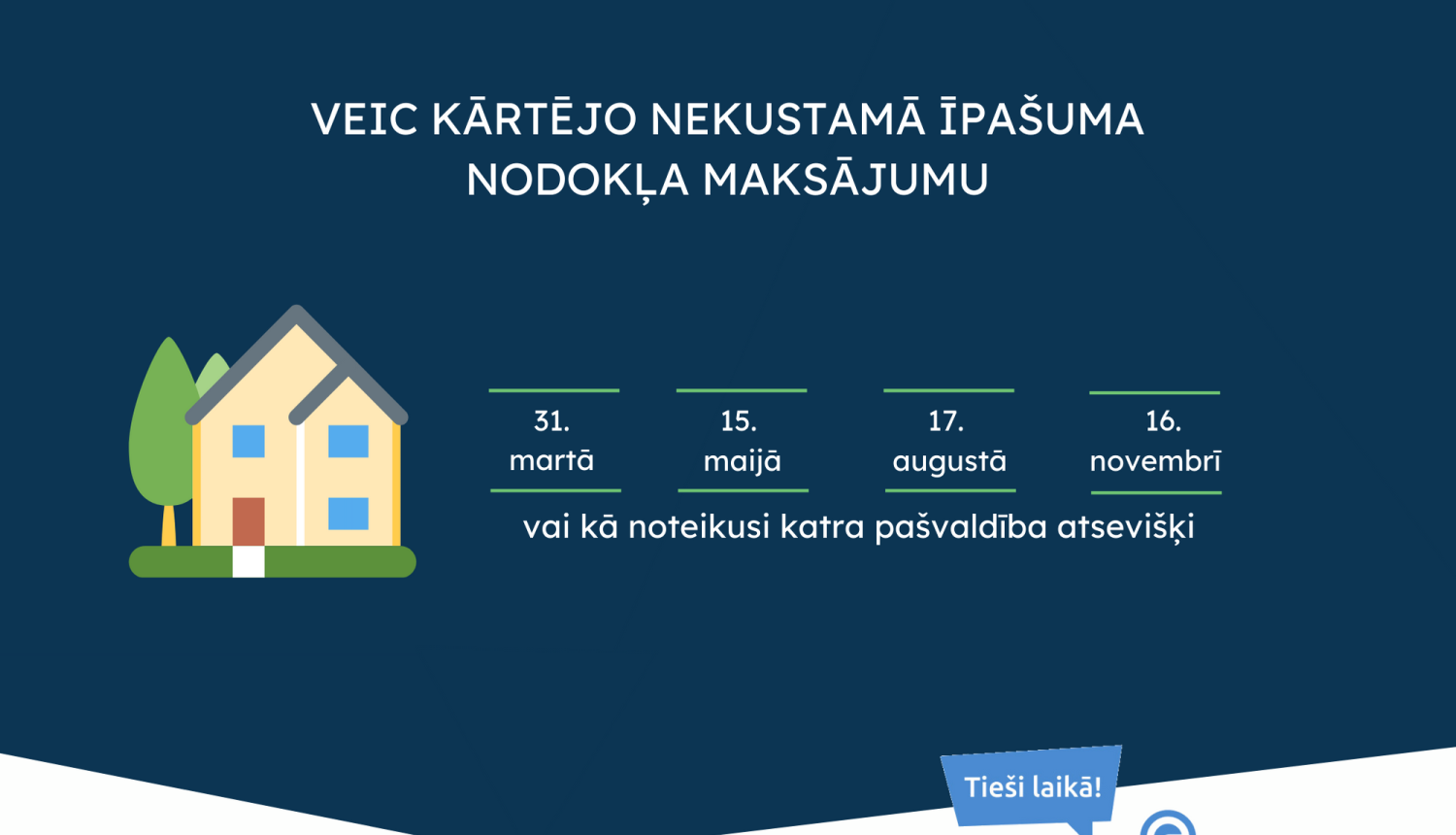 VEIC KĀRTĒJO NEKUSTAMĀ ĪPAŠUMA NODOKĻA MAKSĀJUMU

31. martā

15. maijā

17. augustā

16. novembrī

vai kā noteikusi katra pašvaldība atsevišķi

Tieši laikā!